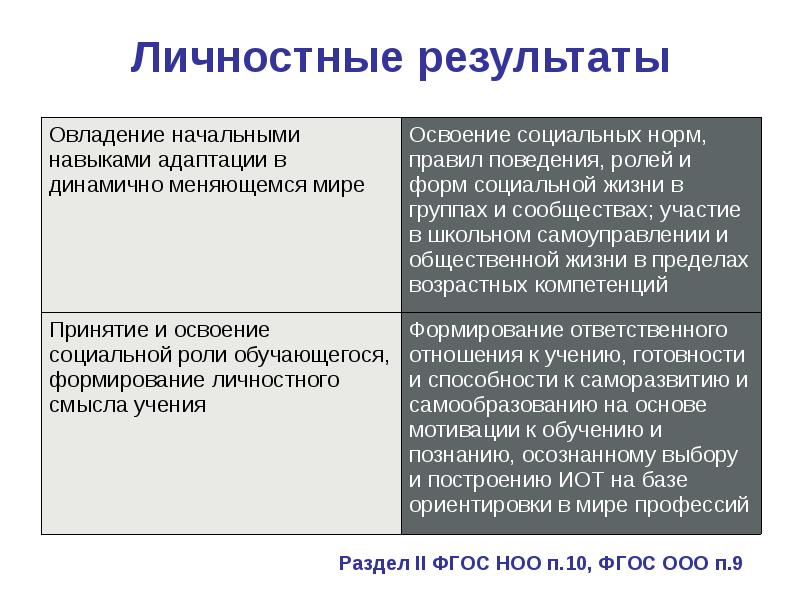 Личностные результаты

| Овладение начальными навыками адаптации в динамично меняющемся мире | Освоение социальных норм, правил поведения, ролей и форм социальной жизни в группах и сообществах; участие в школьном самоуправлении и общественной жизни в пределах возрастных компетенций |
|---|---|
| Принятие и освоение социальной роли обучающегося, формирование личностного смысла учения | Формирование ответственного отношения к учению, готовности и способности к саморазвитию и самообразованию на основе мотивации к обучению и познанию, осознанному выбору и построению ИОТ на базе ориентировки в мире профессий |

Раздел II ФГОС НОО п.10, ФГОС ООО п.9